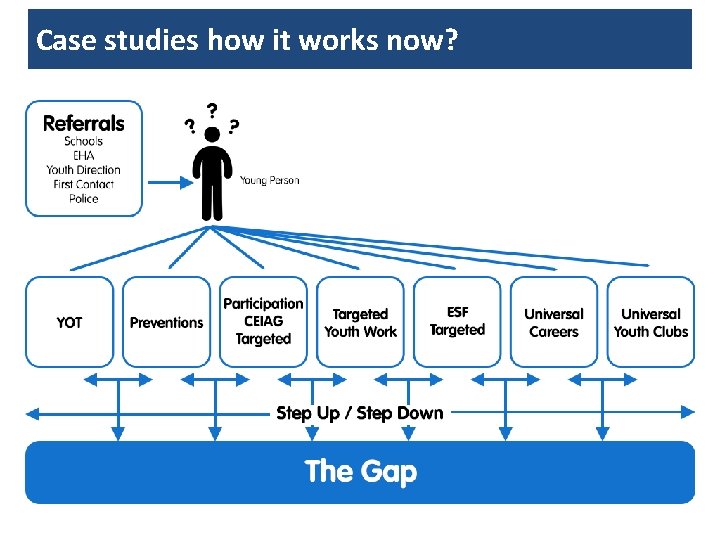 Case studies how it works now?

Referrals
Schools
EHA
Youth Direction
First Contact
Police

? ? ?

Young Person

YOT

Preventions

Participation CEIAG Targeted

Targeted Youth Work

ESF Targeted

Universal Careers

Universal Youth Clubs

Step Up / Step Down

The Gap